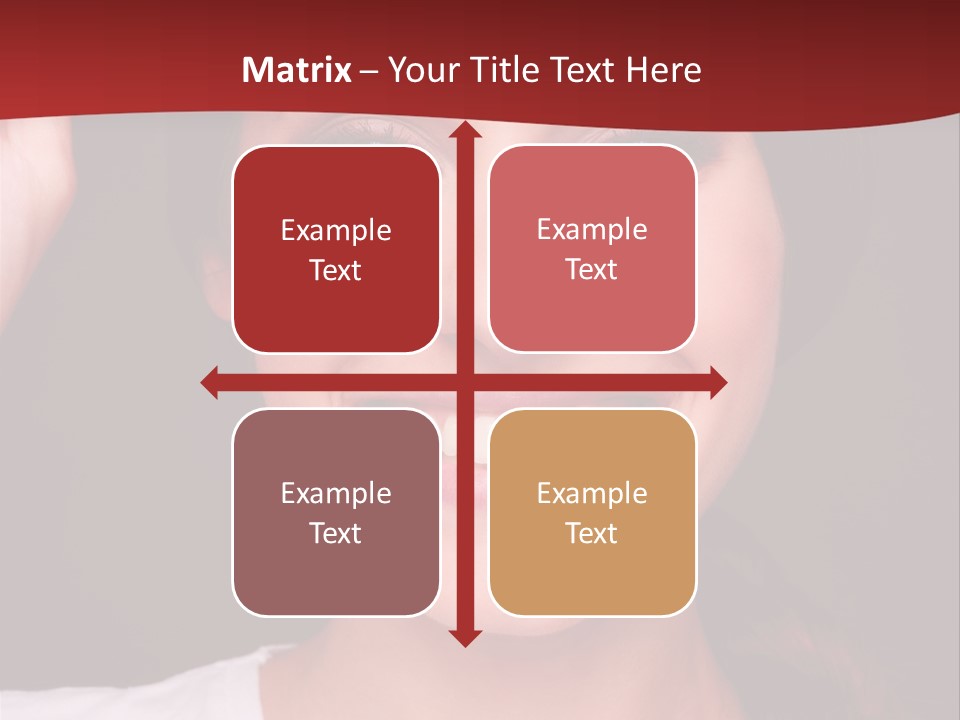 Matrix – Your Title Text Here

Example Text

Example Text

Example Text

Example Text